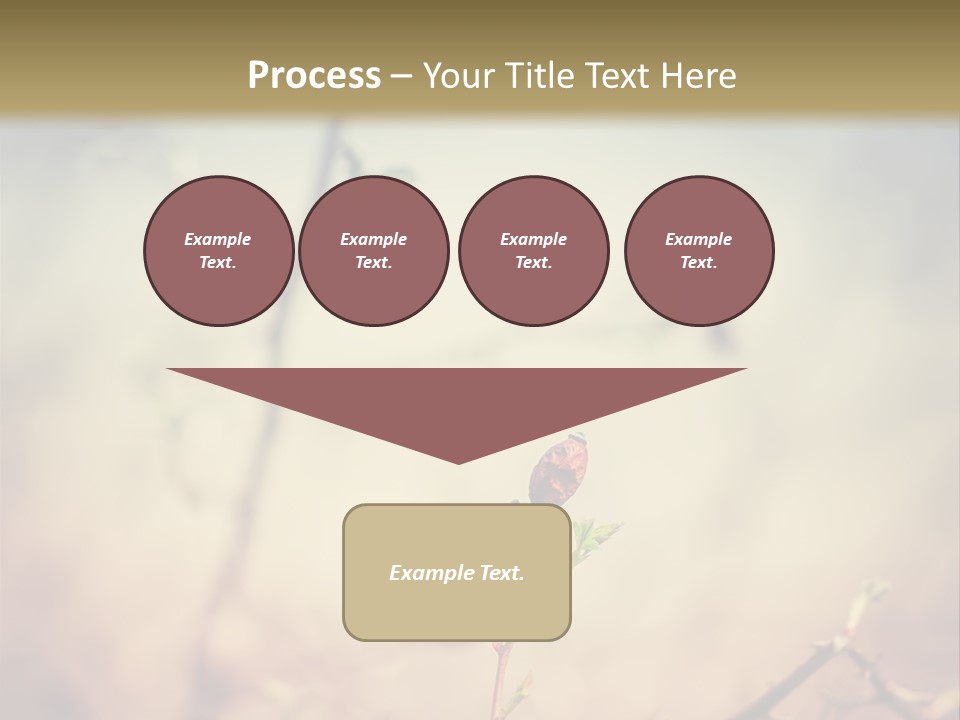 Process – Your Title Text Here

Example Text.

Example Text.

Example Text.

Example Text.

Example Text.